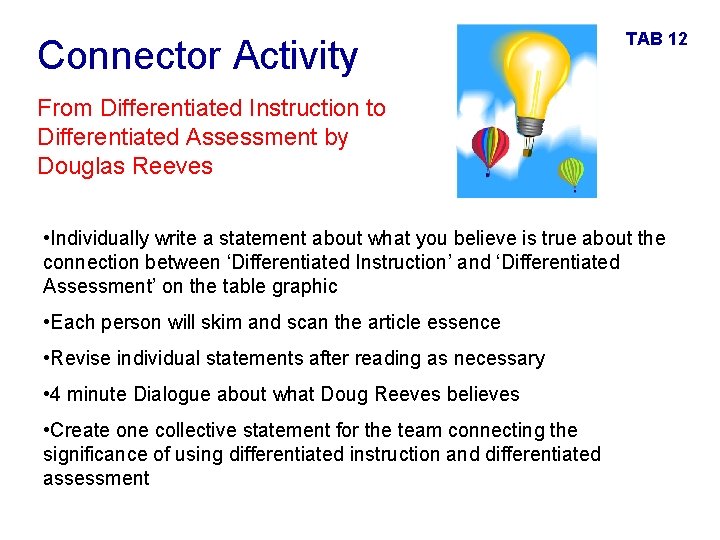 Connector Activity

TAB 12

From Differentiated Instruction to Differentiated Assessment by Douglas Reeves

•Individually write a statement about what you believe is true about the connection between ‘Differentiated Instruction’ and ‘Differentiated Assessment’ on the table graphic

•Each person will skim and scan the article essence

•Revise individual statements after reading as necessary

•4 minute Dialogue about what Doug Reeves believes

•Create one collective statement for the team connecting the significance of using differentiated instruction and differentiated assessment